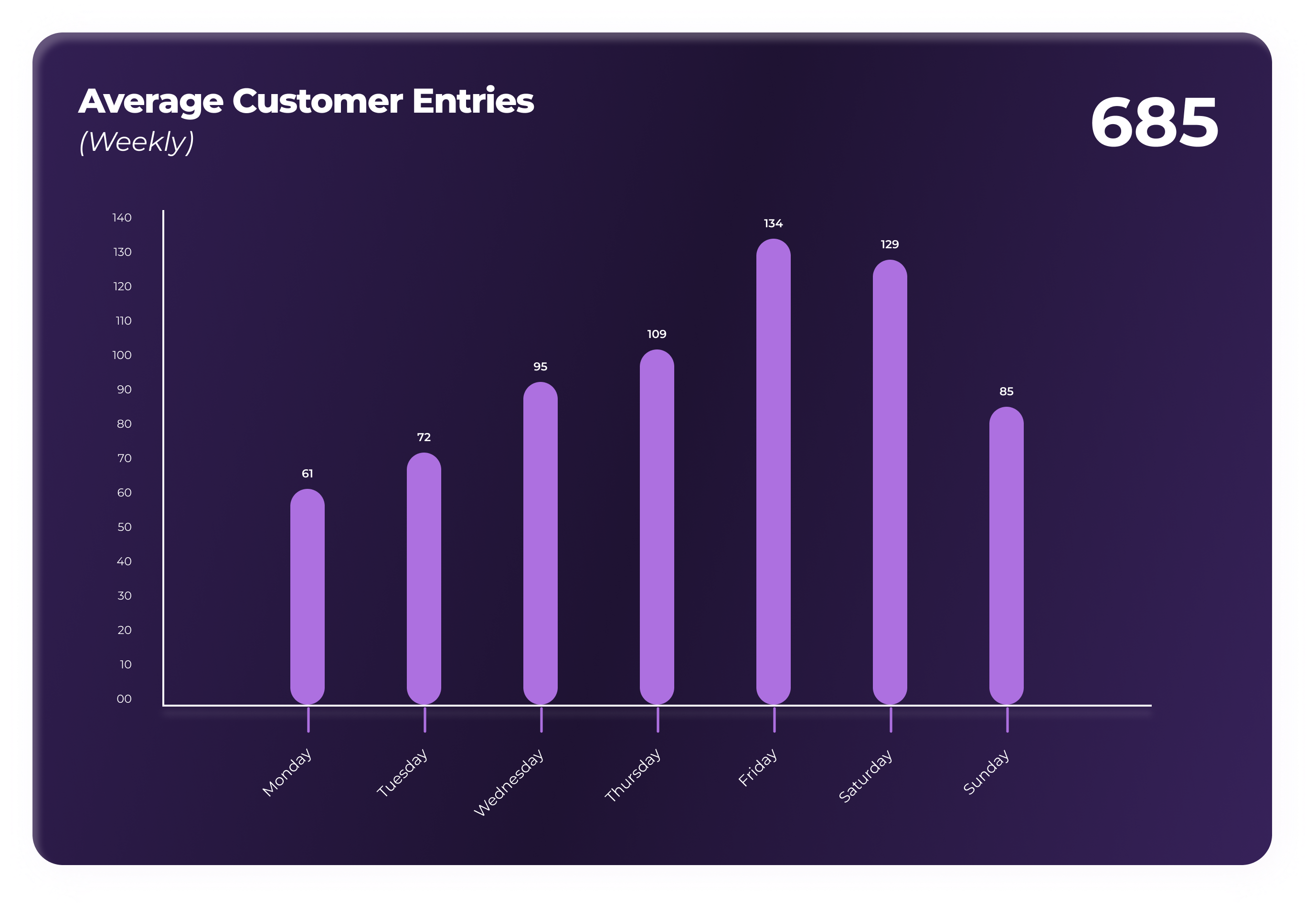 Average Customer Entries
(Weekly)

685

140
130
120
110
100
90
80
70
60
50
40
30
20
10
00

61
72
95
109
134
129
85

Monday
Tuesday
Wednesday
Thursday
Friday
Saturday
Sunday